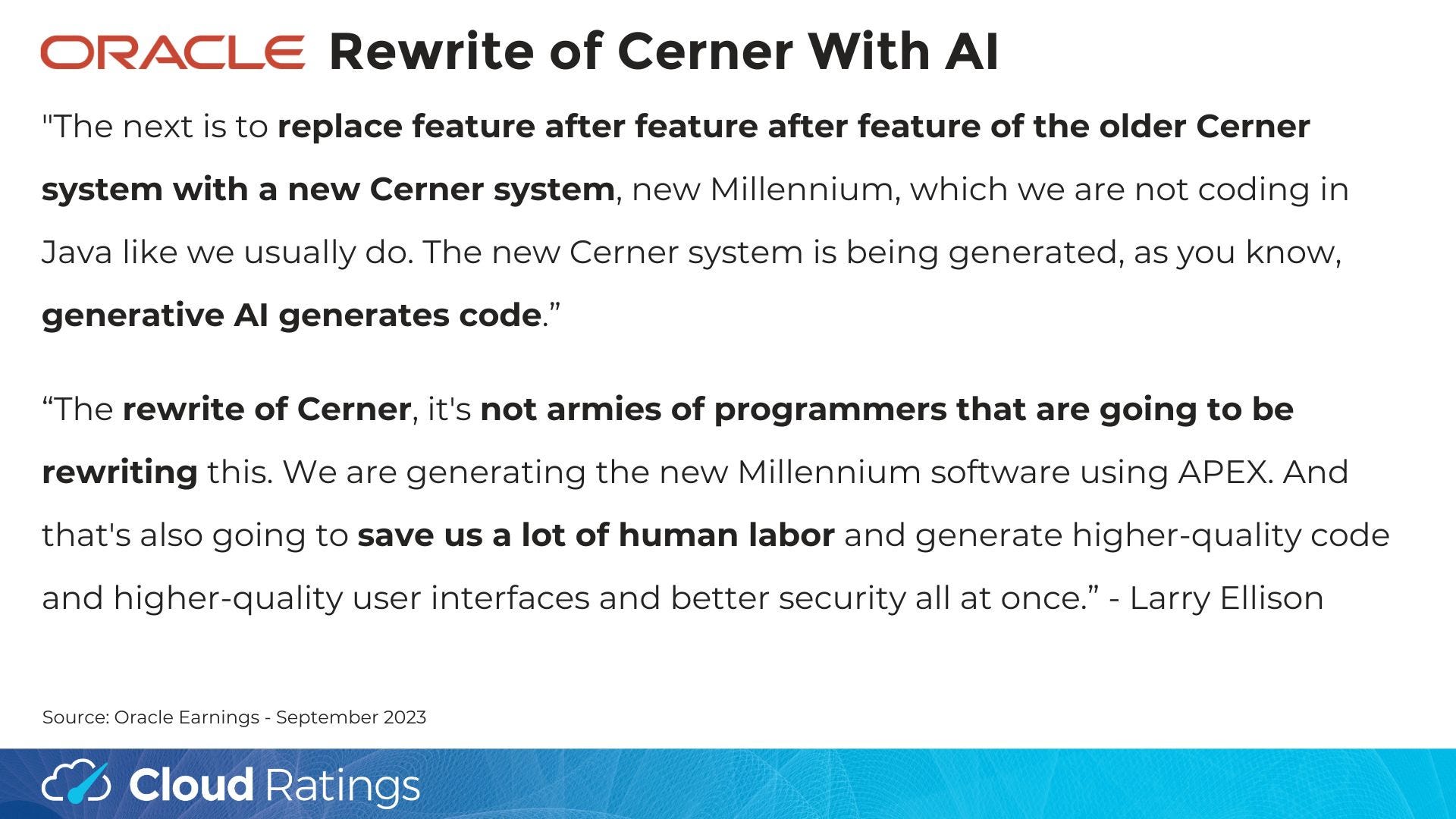 ORACLE Rewrite of Cerner With AI

"The next is to replace feature after feature after feature of the older Cerner system with a new Cerner system, new Millennium, which we are not coding in Java like we usually do. The new Cerner system is being generated, as you know, generative AI generates code.”

“The rewrite of Cerner, it's not armies of programmers that are going to be rewriting this. We are generating the new Millennium software using APEX. And that's also going to save us a lot of human labor and generate higher-quality code and higher-quality user interfaces and better security all at once.” - Larry Ellison

Source: Oracle Earnings - September 2023

Cloud Ratings